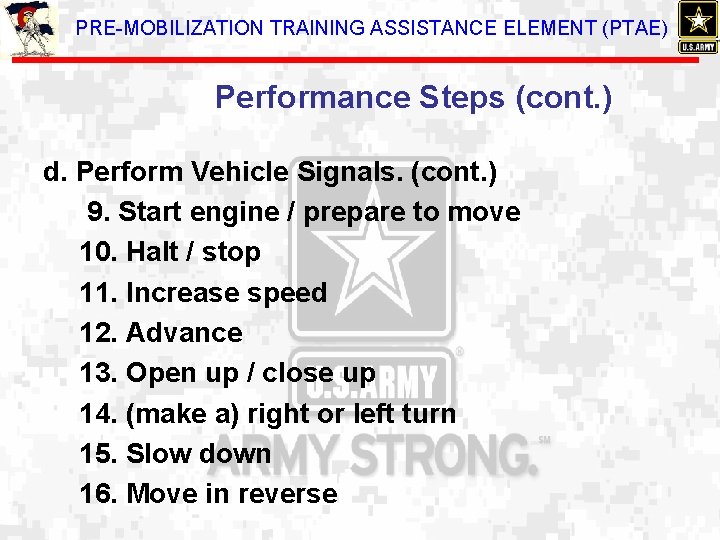 PRE-MOBILIZATION TRAINING ASSISTANCE ELEMENT (PTAE)

U.S.ARMY

Performance Steps (cont.)

d. Perform Vehicle Signals. (cont.)

9. Start engine / prepare to move

10. Halt / stop

11. Increase speed

12. Advance

13. Open up / close up

14. (make a) right or left turn

15. Slow down

16. Move in reverse

U.S.ARMY

ARMY STRONG.